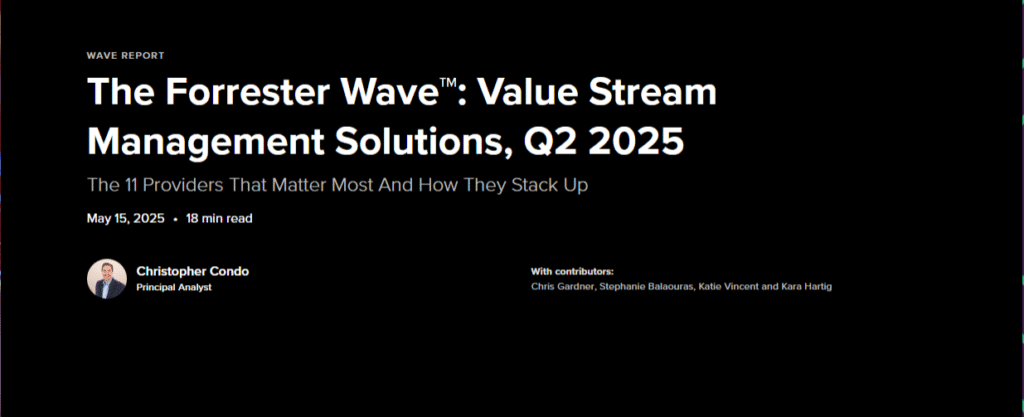 WAVE REPORT

The Forrester Wave™: Value Stream Management Solutions, Q2 2025

The 11 Providers That Matter Most And How They Stack Up

May 15, 2025 • 18 min read

Christopher Condo
Principal Analyst

With contributors:
Chris Gardner, Stephanie Balaouras, Katie Vincent and Kara Hartig